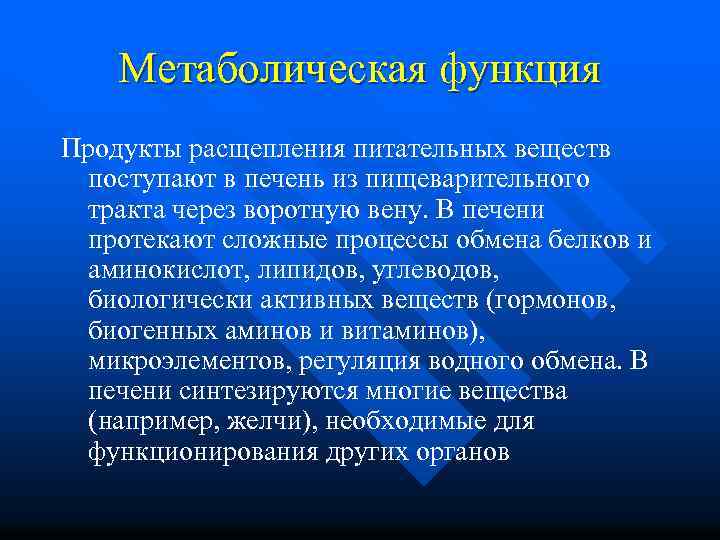 Метаболическая функция

Продукты расщепления питательных веществ поступают в печень из пищеварительного тракта через воротную вену. В печени протекают сложные процессы обмена белков и аминокислот, липидов, углеводов, биологически активных веществ (гормонов, биогенных аминов и витаминов), микроэлементов, регуляция водного обмена. В печени синтезируются многие вещества (например, желчи), необходимые для функционирования других органов